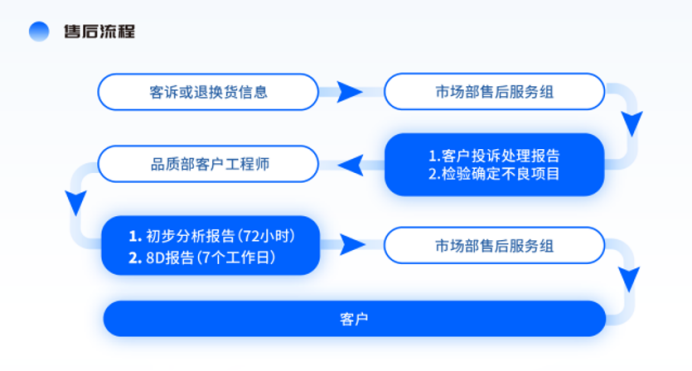 售后流程

客诉或退换货信息

市场部售后服务组

1.客户投诉处理报告
2.检验确定不良项目

品质部客户工程师

1. 初步分析报告（72小时）
2. 8D报告（7个工作日）

市场部售后服务组

客户